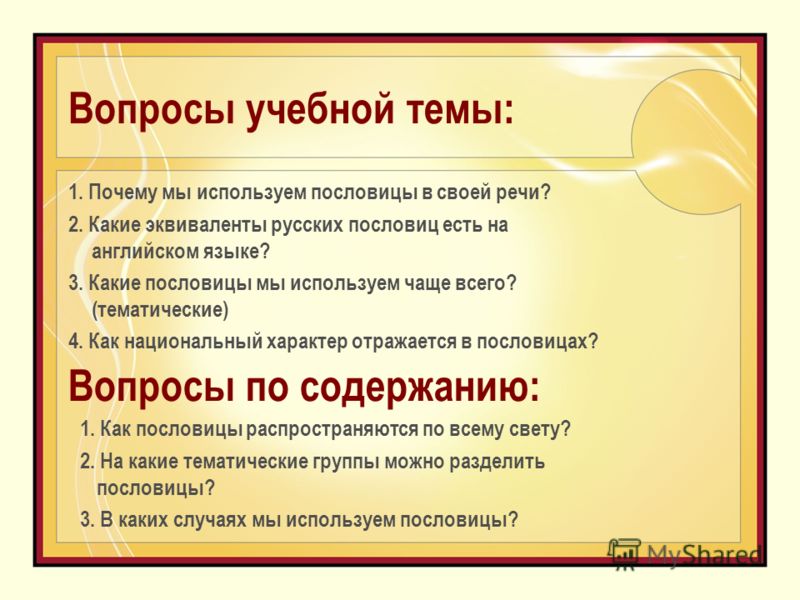 Вопросы учебной темы:

1. Почему мы используем пословицы в своей речи?

2. Какие эквиваленты русских пословиц есть на английском языке?

3. Какие пословицы мы используем чаще всего? (тематические)

4. Как национальный характер отражается в пословицах?

Вопросы по содержанию:

1. Как пословицы распространяются по всему свету?

2. На какие тематические группы можно разделить пословицы?

3. В каких случаях мы используем пословицы?

MyShared